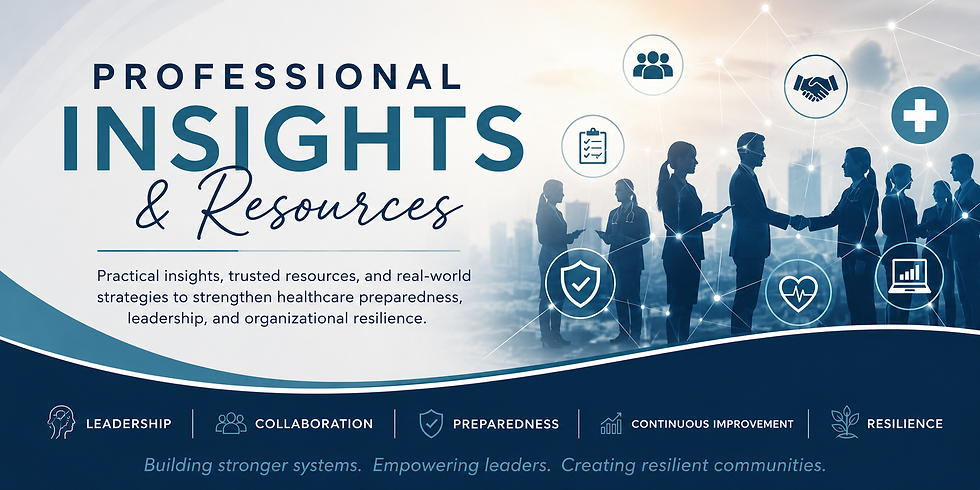 PROFESSIONAL
INSIGHTS
& Resources

Practical insights, trusted resources, and real-world strategies to strengthen healthcare preparedness, leadership, and organizational resilience.

LEADERSHIP | COLLABORATION | PREPAREDNESS | CONTINUOUS IMPROVEMENT | RESILIENCE

Building stronger systems. Empowering leaders. Creating resilient communities.